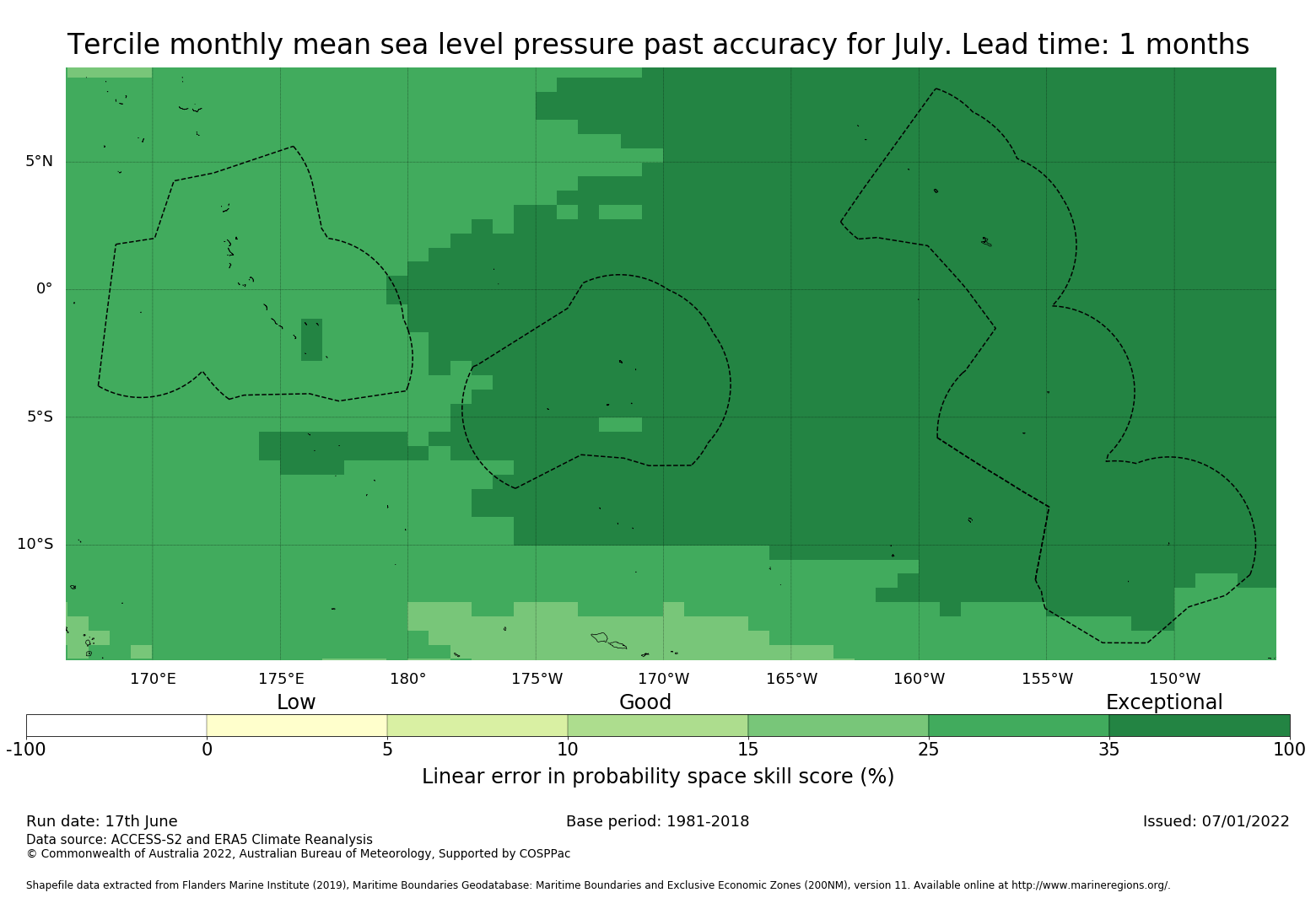 Tercile monthly mean sea level pressure past accuracy for July. Lead time: 1 months

5°N

0°

5°S

10°S

170°E 175°E 180° 175°W 170°W 165°W 160°W 155°W 150°W

Low Good Exceptional

-100 0 5 10 15 25 35 100

Linear error in probability space skill score (%)

Run date: 17th June

Base period: 1981-2018

Issued: 07/01/2022

Data source: ACCESS-S2 and ERA5 Climate Reanalysis
© Commonwealth of Australia 2022, Australian Bureau of Meteorology, Supported by COSPPac

Shapefile data extracted from Flanders Marine Institute (2019), Maritime Boundaries Geodatabase: Maritime Boundaries and Exclusive Economic Zones (200NM), version 11. Available online at http://www.marineregions.org/.